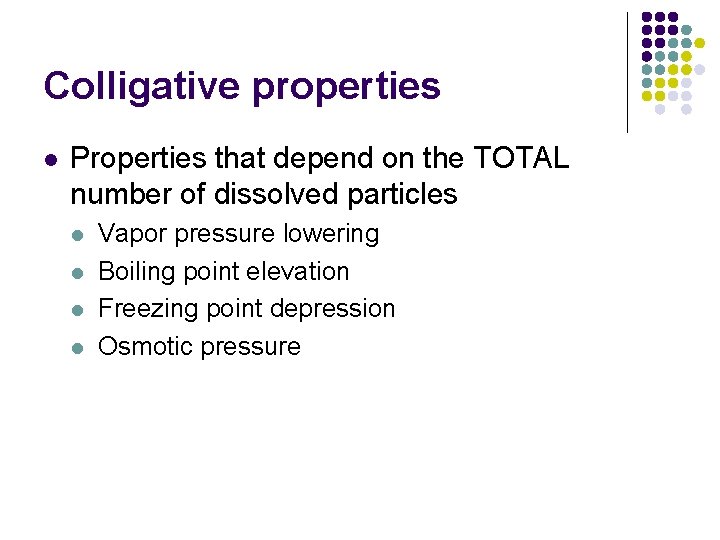 Colligative properties

- Properties that depend on the TOTAL number of dissolved particles
  - Vapor pressure lowering
  - Boiling point elevation
  - Freezing point depression
  - Osmotic pressure